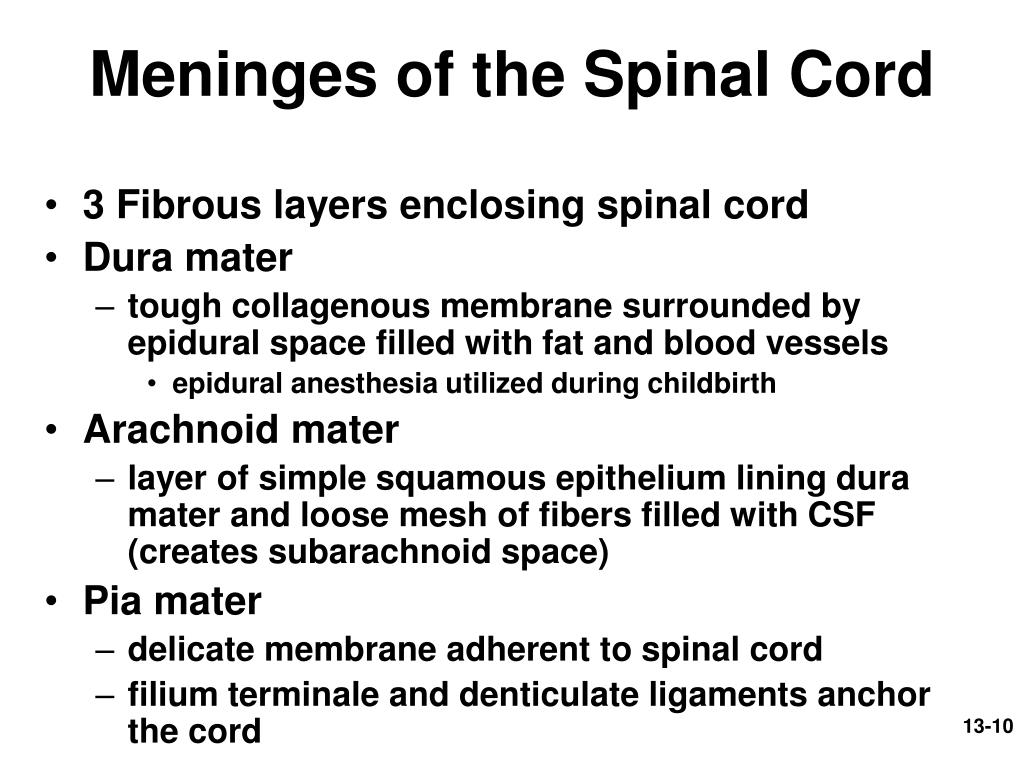 Meninges of the Spinal Cord

• 3 Fibrous layers enclosing spinal cord
• Dura mater
– tough collagenous membrane surrounded by epidural space filled with fat and blood vessels
• epidural anesthesia utilized during childbirth
• Arachnoid mater
– layer of simple squamous epithelium lining dura mater and loose mesh of fibers filled with CSF (creates subarachnoid space)
• Pia mater
– delicate membrane adherent to spinal cord
– filium terminale and denticulate ligaments anchor the cord

13-10